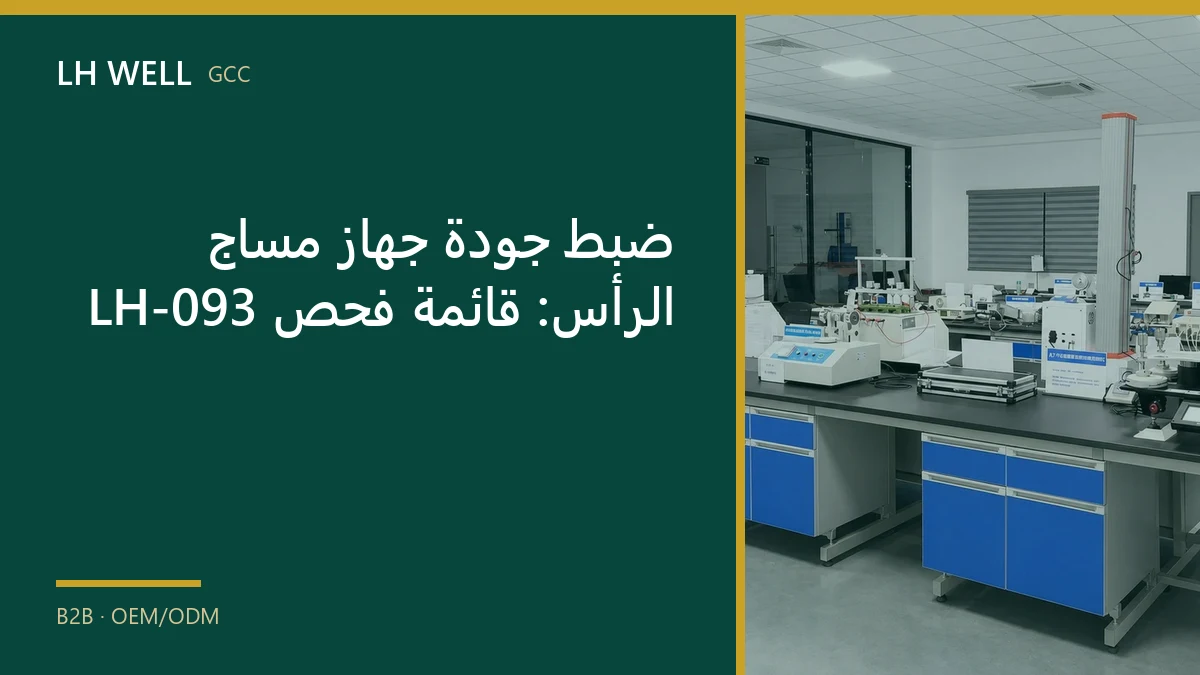 LH WELL GCC

ضبط جودة جهاز مساج الرأس: قائمة فحص LH-093

B2B · OEM/ODM